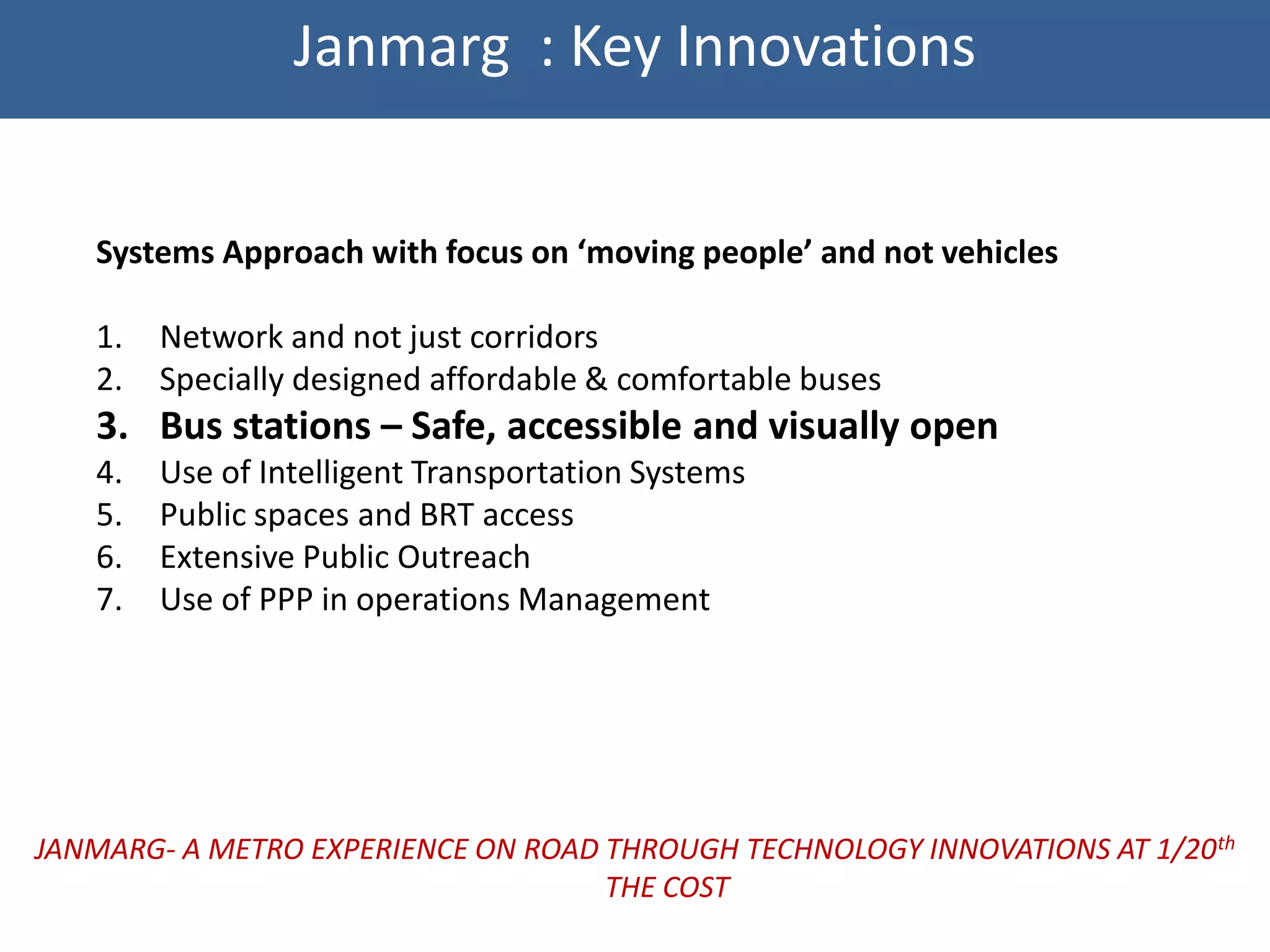 Janmarg : Key Innovations

Systems Approach with focus on ‘moving people’ and not vehicles

1. Network and not just corridors
2. Specially designed affordable & comfortable buses
3. Bus stations – Safe, accessible and visually open
4. Use of Intelligent Transportation Systems
5. Public spaces and BRT access
6. Extensive Public Outreach
7. Use of PPP in operations Management

JANMARG- A METRO EXPERIENCE ON ROAD THROUGH TECHNOLOGY INNOVATIONS AT 1/20$^{th}$ THE COST